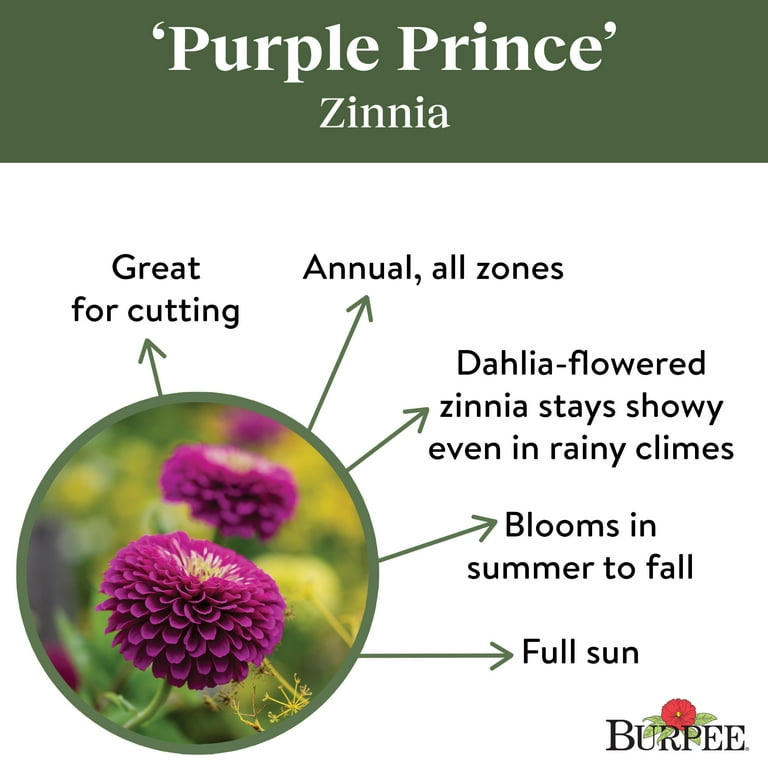 ‘Purple Prince’
Zinnia

Great for cutting

Annual, all zones

Dahlia-flowered zinnia stays showy even in rainy climes

Blooms in summer to fall

Full sun

BURPEE